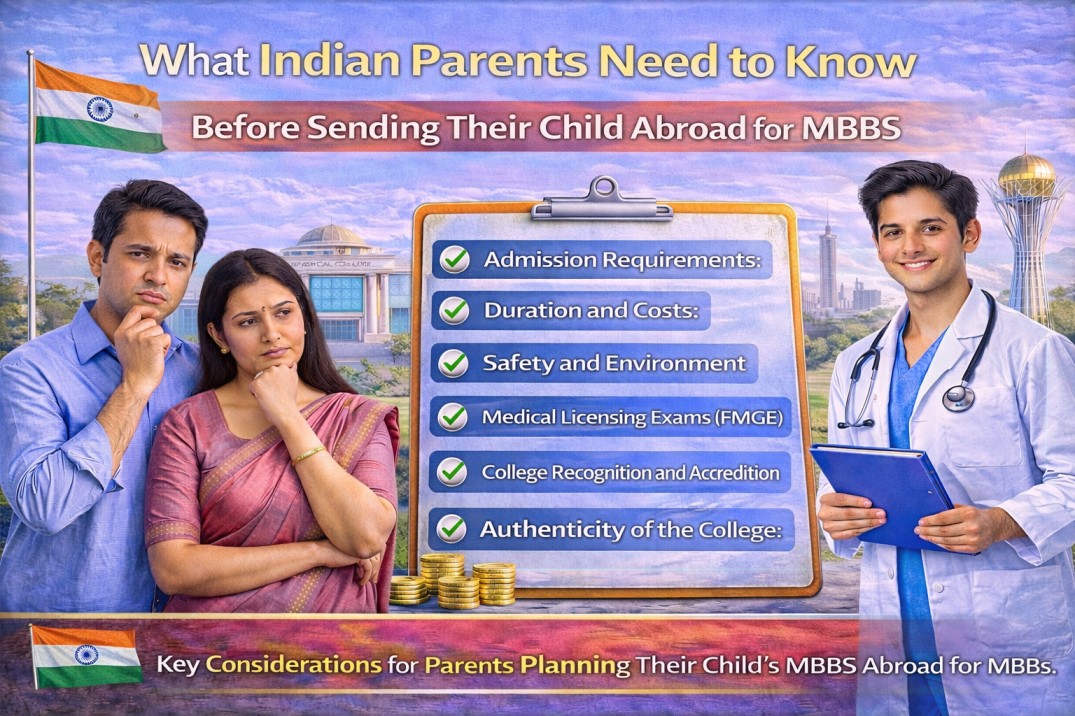 What Indian Parents Need to Know

Before Sending Their Child Abroad for MBBS

Admission Requirements:

Duration and Costs:

Safety and Environment

Medical Licensing Exams (FMGE)

College Recognition and Accredition

Authenticity of the College:

Key Considerations for Parents Planning Their Child's MBBS Abroad for MBBs.